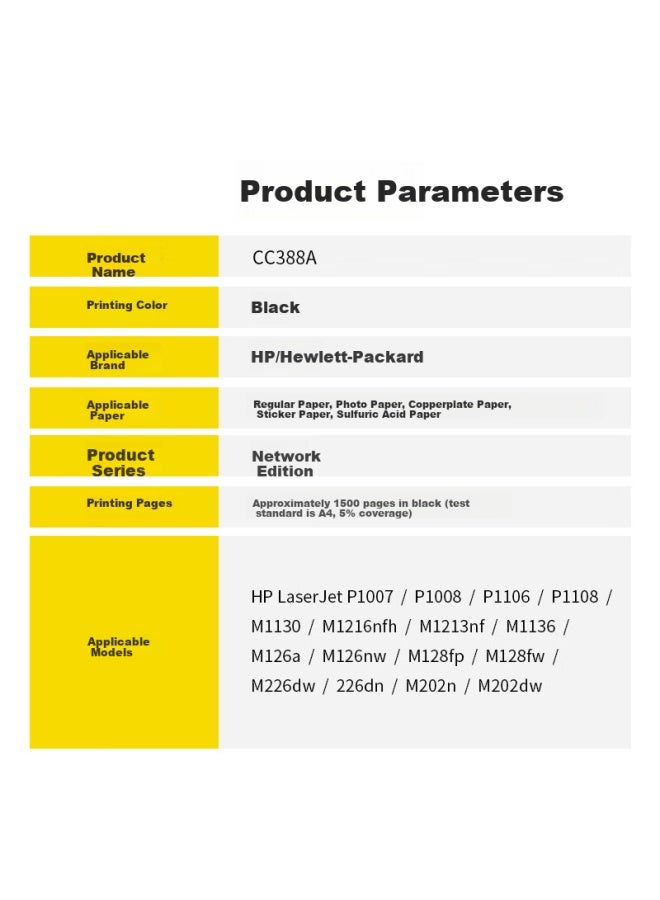 Product Parameters

Product Name
CC388A

Printing Color
Black

Applicable Brand
HP/Hewlett-Packard

Applicable Paper
Regular Paper, Photo Paper, Copperplate Paper, Sticker Paper, Sulfuric Acid Paper

Product Series
Network Edition

Printing Pages
Approximately 1500 pages in black (test standard is A4, 5% coverage)

Applicable Models
HP LaserJet P1007 / P1008 / P1106 / P1108 / M1130 / M1216nfh / M1213nf / M1136 / M126a / M126nw / M128fp / M128fw / M226dw / 226dn / M202n / M202dw